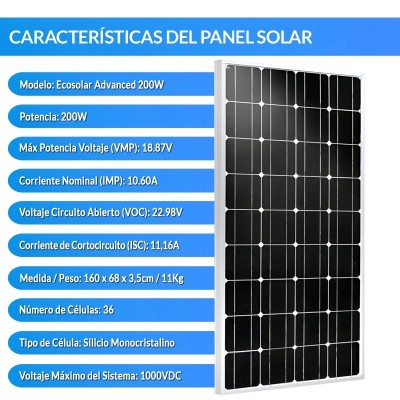 CARACTERÍSTICAS DEL PANEL SOLAR

Modelo: Ecosolar Advanced 200W

Potencia: 200W

Máx Potencia Voltaje (VMP): 18.87V

Corriente Nominal (IMP): 10.60A

Voltaje Circuito Abierto (VOC): 22.98V

Corriente de Cortocircuito (ISC): 11,16A

Medida / Peso: 160 x 68 x 3,5cm / 11Kg

Número de Células: 36

Tipo de Célula: Silicio Monocristalino

Voltaje Máximo del Sistema: 1000VDC